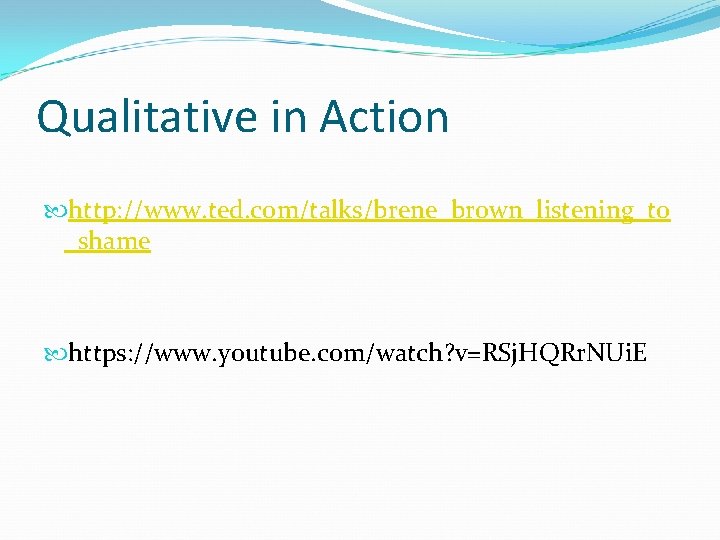 Qualitative in Action

http://www.ted.com/talks/brene_brown_listening_to_shame

https://www.youtube.com/watch?v=RSjHQRrNUiE